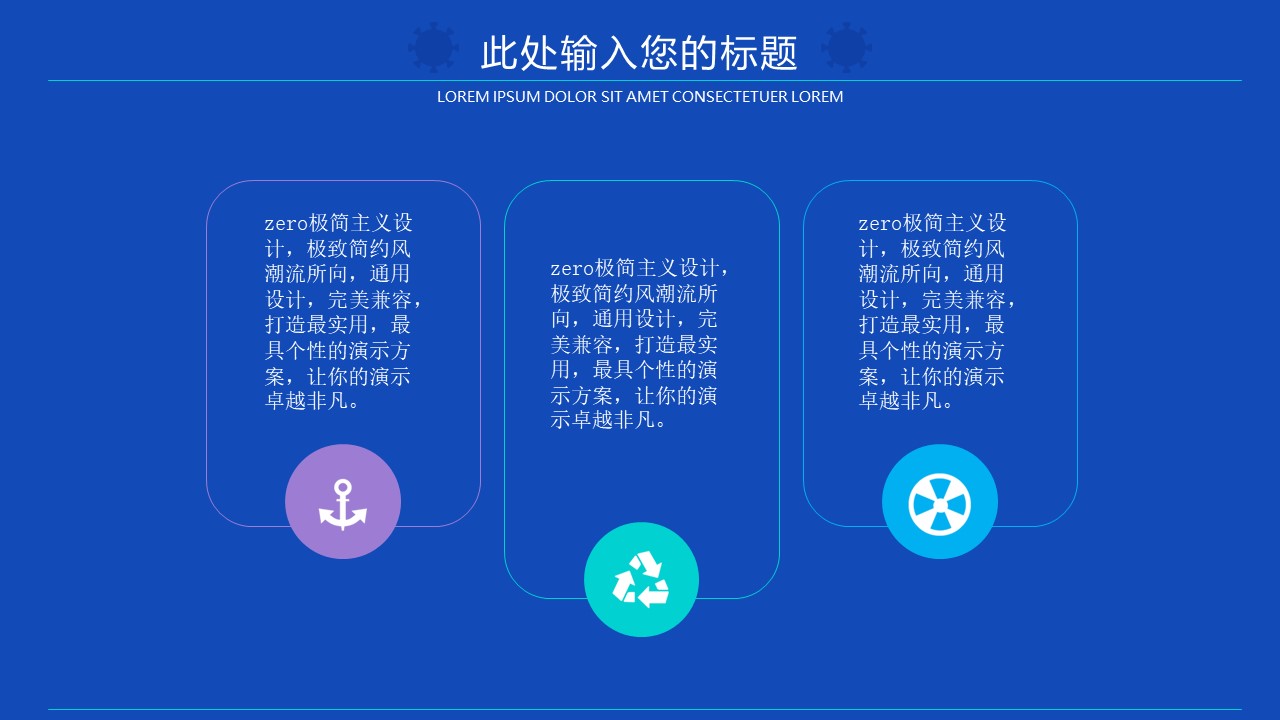 此处输入您的标题

LOREM IPSUM DOLOR SIT AMET CONSECTETUER LOREM

zero极简主义设计，极致简约风潮流所向，通用设计，完美兼容，打造最实用，最具个性的演示方案，让你的演示卓越非凡。

zero极简主义设计，极致简约风潮流所向，通用设计，完美兼容，打造最实用，最具个性的演示方案，让你的演示卓越非凡。

zero极简主义设计，极致简约风潮流所向，通用设计，完美兼容，打造最实用，最具个性的演示方案，让你的演示卓越非凡。